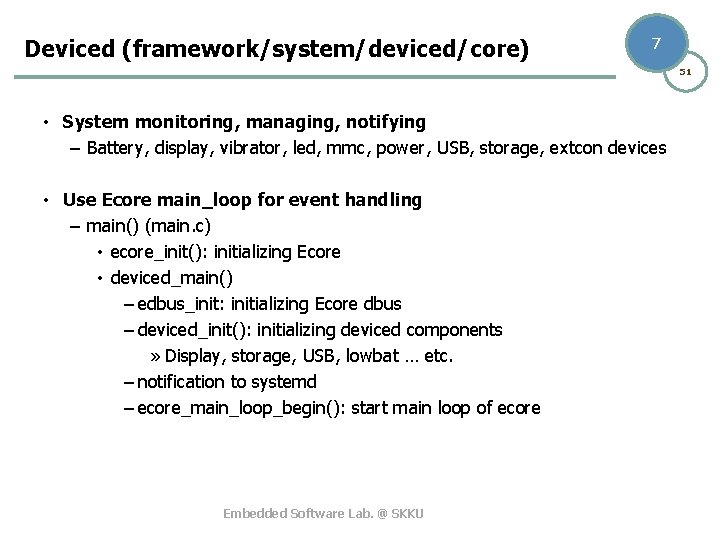 Deviced (framework/system/deviced/core)

7

51

• System monitoring, managing, notifying
– Battery, display, vibrator, led, mmc, power, USB, storage, extcon devices

• Use Ecore main_loop for event handling
– main() (main.c)
• ecore_init(): initializing Ecore
• deviced_main()
– edbus_init: initializing Ecore dbus
– deviced_init(): initializing deviced components
» Display, storage, USB, lowbat … etc.
– notification to systemd
– ecore_main_loop_begin(): start main loop of ecore

Embedded Software Lab. @ SKKU